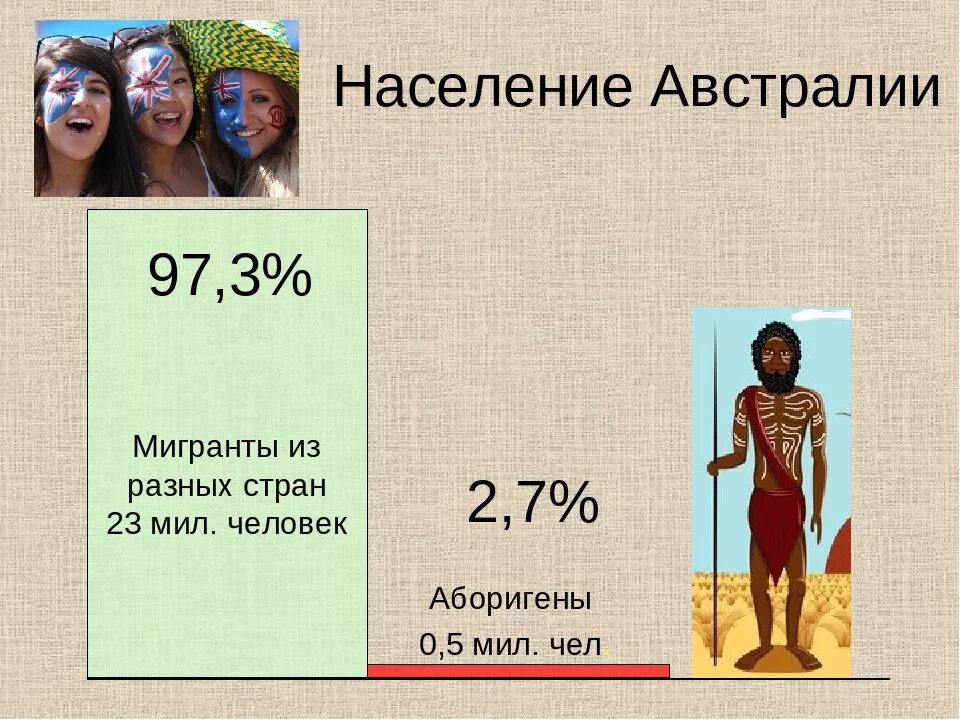 Население Австралии

97,3%

Мигранты из разных стран 23 мил. человек

2,7%

Аборигены

0,5 мил. чел.